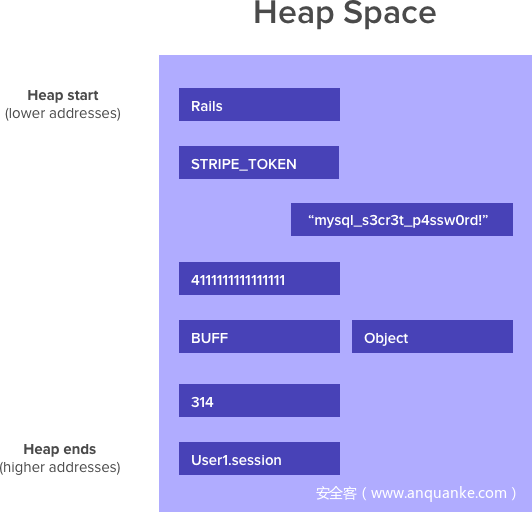 Heap Space

Heap start
(lower addresses)

Rails

STRIPE_TOKEN

“mysql_s3cr3t_p4ssw0rd!”

4111111111111111

BUFF

Object

314

Heap ends
(higher addresses)

User1.session

安全客（www.anquanke.com）